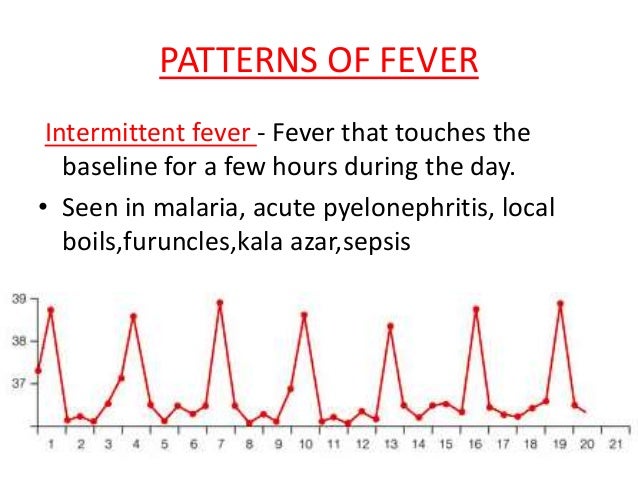 PATTERNS OF FEVER

Intermittent fever - Fever that touches the baseline for a few hours during the day.

• Seen in malaria, acute pyelonephritis, local boils,furuncles,kala azar,sepsis

39
38
37
1 2 3 4 5 6 7 8 9 10 11 12 13 14 15 16 17 18 19 20 21